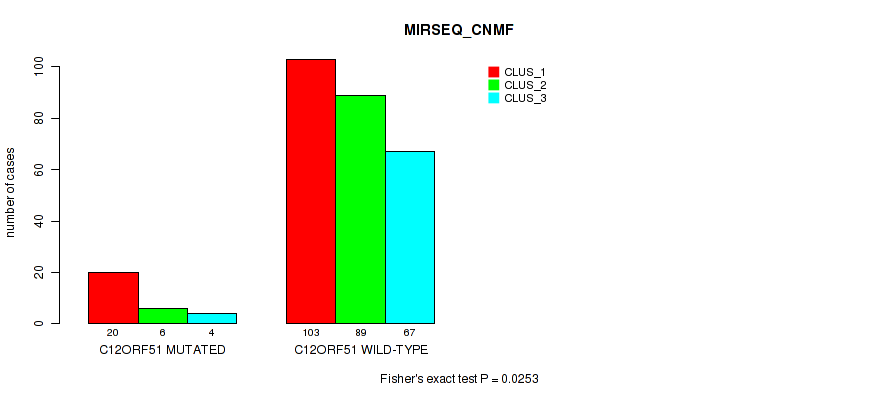 MIRSEQ_CNMF

CLUS_1
CLUS_2
CLUS_3

number of cases

0
20
40
60
80
100

20 6 4
C12ORF51 MUTATED

103 89 67
C12ORF51 WILD-TYPE

Fisher's exact test P = 0.0253